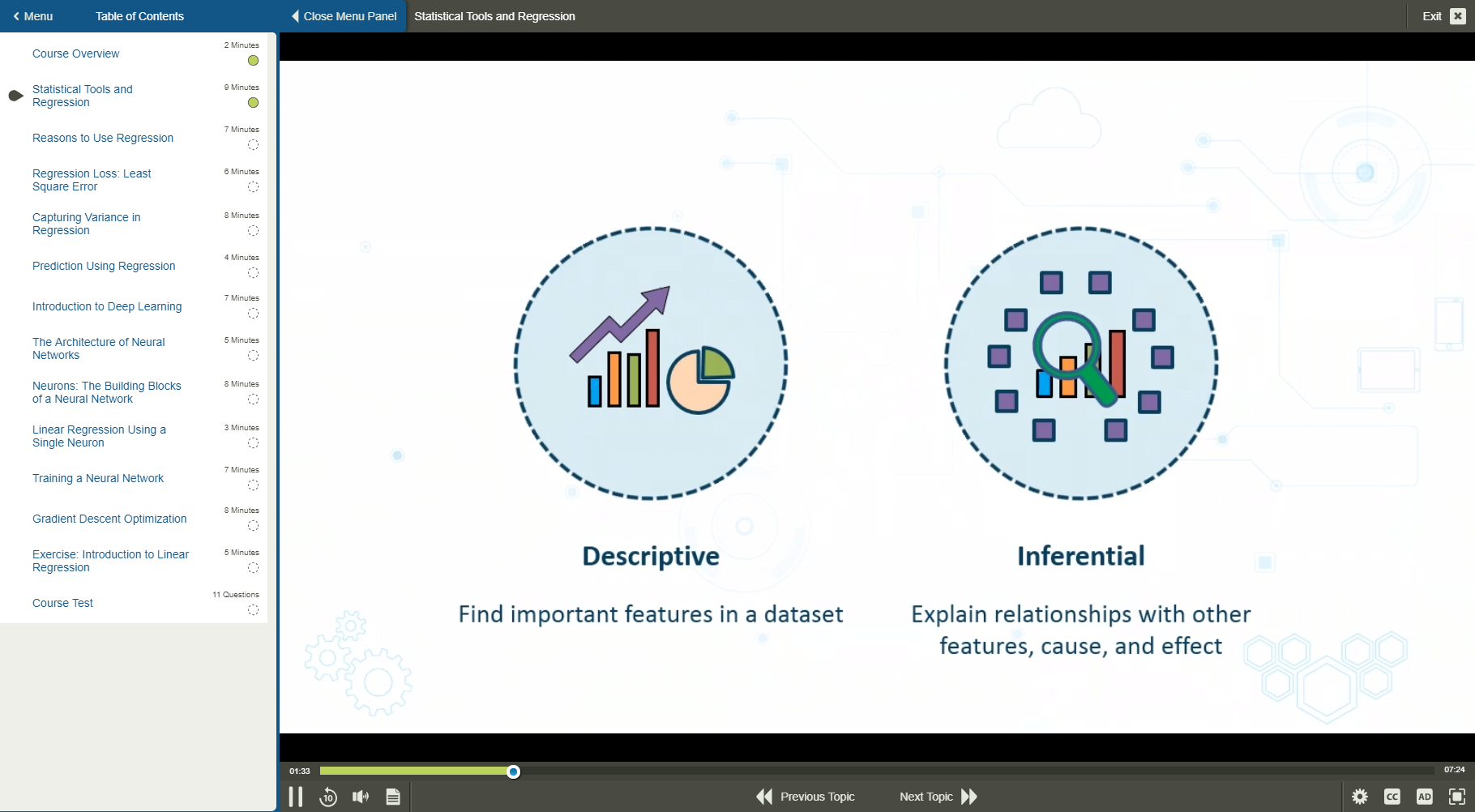 Menu Table of Contents Close Menu Panel Statistical Tools and Regression Exit

Course Overview 2 Minutes

Statistical Tools and Regression 9 Minutes

Reasons to Use Regression 7 Minutes

Regression Loss: Least Square Error 6 Minutes

Capturing Variance in Regression 8 Minutes

Prediction Using Regression 4 Minutes

Introduction to Deep Learning 7 Minutes

The Architecture of Neural Networks 5 Minutes

Neurons: The Building Blocks of a Neural Network 8 Minutes

Linear Regression Using a Single Neuron 3 Minutes

Training a Neural Network 7 Minutes

Gradient Descent Optimization 8 Minutes

Exercise: Introduction to Linear Regression 5 Minutes

Course Test 11 Questions

Descriptive

Find important features in a dataset

Inferential

Explain relationships with other features, cause, and effect

01:33

07:24

10

Previous Topic

Next Topic

CC

AD